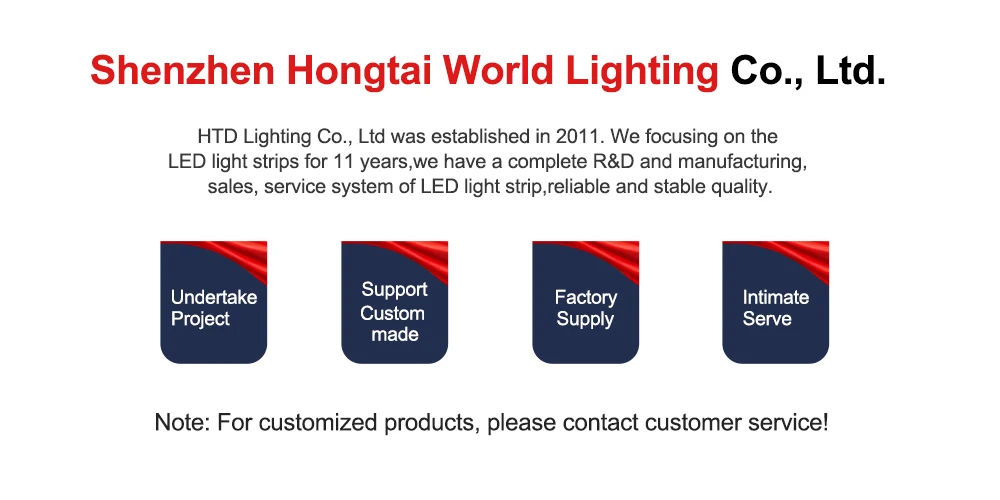 Shenzhen Hongtai World Lighting Co., Ltd.

HTD Lighting Co., Ltd was established in 2011. We focusing on the LED light strips for 11 years,we have a complete R&D and manufacturing, sales, service system of LED light strip,reliable and stable quality.

Undertake Project

Support Custom made

Factory Supply

Intimate Serve

Note: For customized products, please contact customer service!